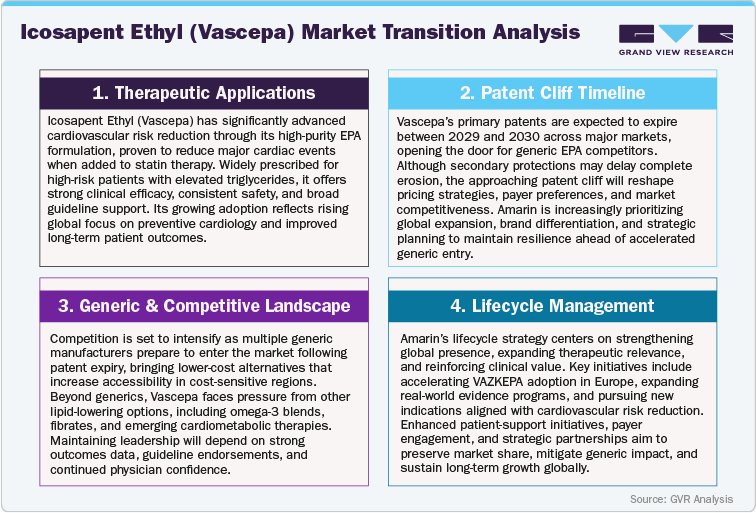 Icosapent Ethyl (Vascepa) Market Transition Analysis

GRAND VIEW RESEARCH

1. Therapeutic Applications

Icosapent Ethyl (Vascepa) has significantly advanced cardiovascular risk reduction through its high-purity EPA formulation, proven to reduce major cardiac events when added to statin therapy. Widely prescribed for high-risk patients with elevated triglycerides, it offers strong clinical efficacy, consistent safety, and broad guideline support. Its growing adoption reflects rising global focus on preventive cardiology and improved long-term patient outcomes.

2. Patent Cliff Timeline

Vascepa's primary patents are expected to expire between 2029 and 2030 across major markets, opening the door for generic EPA competitors. Although secondary protections may delay complete erosion, the approaching patent cliff will reshape pricing strategies, payer preferences, and market competitiveness. Amarin is increasingly prioritizing global expansion, brand differentiation, and strategic planning to maintain resilience ahead of accelerated generic entry.

3. Generic & Competitive Landscape

Competition is set to intensify as multiple generic manufacturers prepare to enter the market following patent expiry, bringing lower-cost alternatives that increase accessibility in cost-sensitive regions. Beyond generics, Vascepa faces pressure from other lipid-lowering options, including omega-3 blends, fibrates, and emerging cardiometabolic therapies. Maintaining leadership will depend on strong outcomes data, guideline endorsements, and continued physician confidence.

4. Lifecycle Management

Amarin's lifecycle strategy centers on strengthening global presence, expanding therapeutic relevance, and reinforcing clinical value. Key initiatives include accelerating VAZKEPA adoption in Europe, expanding real-world evidence programs, and pursuing new indications aligned with cardiovascular risk reduction. Enhanced patient-support initiatives, payer engagement, and strategic partnerships aim to preserve market share, mitigate generic impact, and sustain long-term growth globally.

Source: GVR Analysis